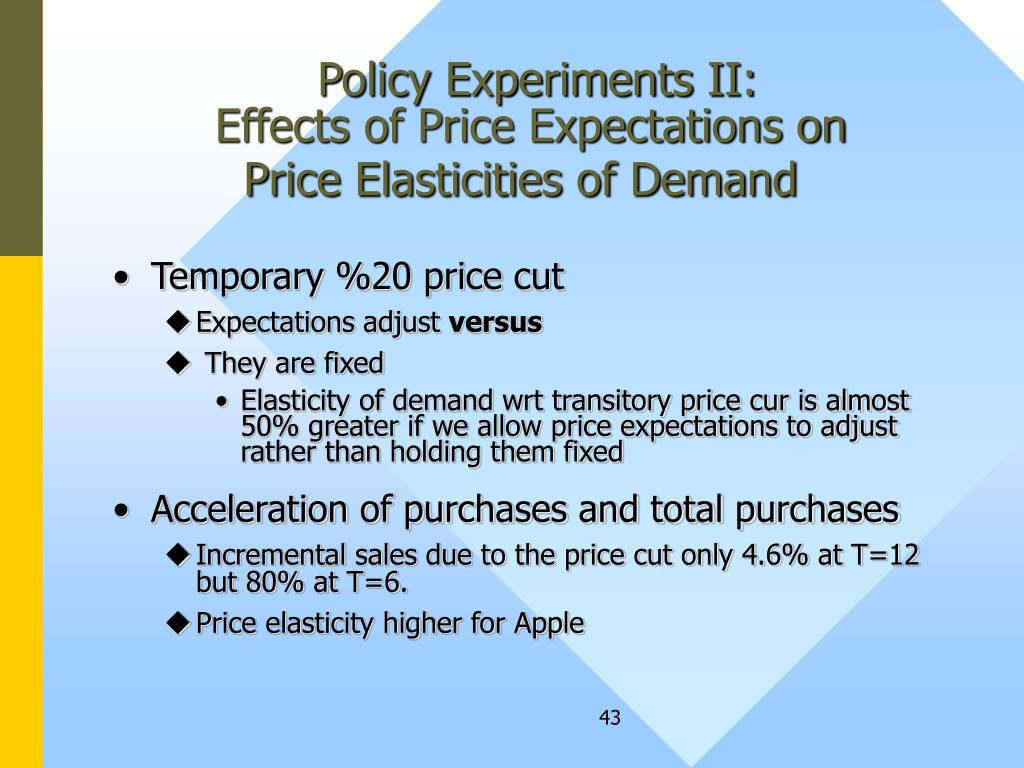 Policy Experiments II:
Effects of Price Expectations on Price Elasticities of Demand

• Temporary %20 price cut
◆ Expectations adjust **versus**
◆ They are fixed
• Elasticity of demand wrt transitory price cur is almost 50% greater if we allow price expectations to adjust rather than holding them fixed

• Acceleration of purchases and total purchases
◆ Incremental sales due to the price cut only 4.6% at T=12 but 80% at T=6.
◆ Price elasticity higher for Apple

43